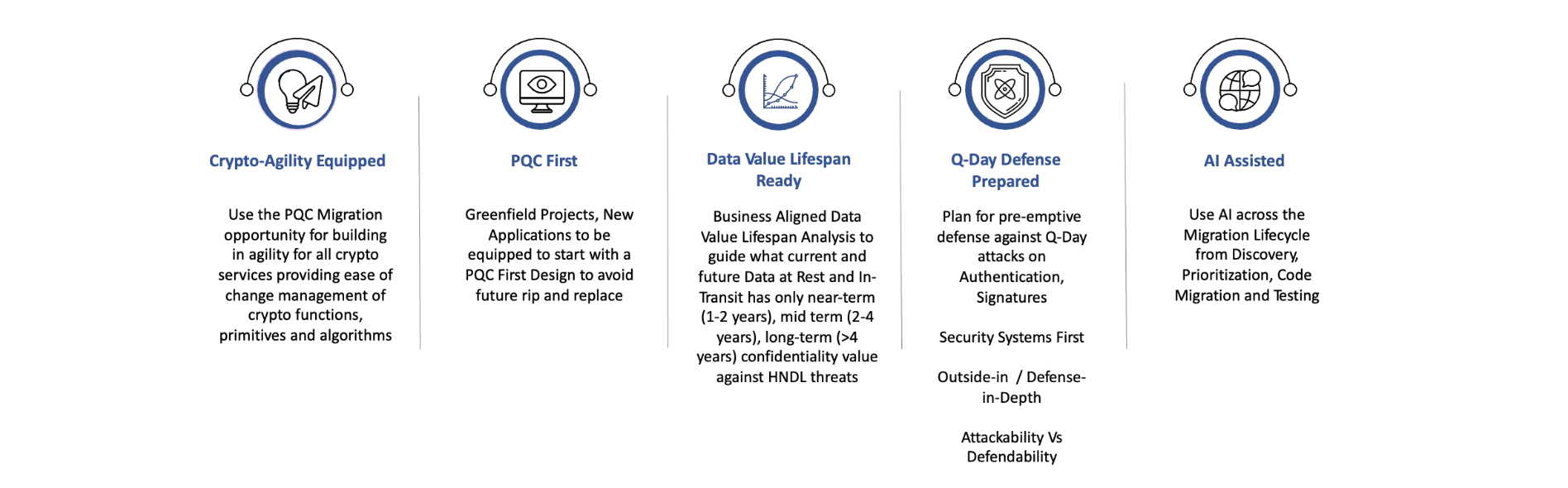 Crypto-Agility Equipped

Use the PQC Migration opportunity for building in agility for all crypto services providing ease of change management of crypto functions, primitives and algorithms

PQC First

Greenfield Projects, New Applications to be equipped to start with a PQC First Design to avoid future rip and replace

Data Value Lifespan Ready

Business Aligned Data Value Lifespan Analysis to guide what current and future Data at Rest and In-Transit has only near-term (1-2 years), mid term (2-4 years), long-term (>4 years) confidentiality value against HNDL threats

Q-Day Defense Prepared

Plan for pre-emptive defense against Q-Day attacks on Authentication, Signatures

Security Systems First

Outside-in / Defense-in-Depth

Attackability Vs Defendability

AI Assisted

Use AI across the Migration Lifecycle from Discovery, Prioritization, Code Migration and Testing